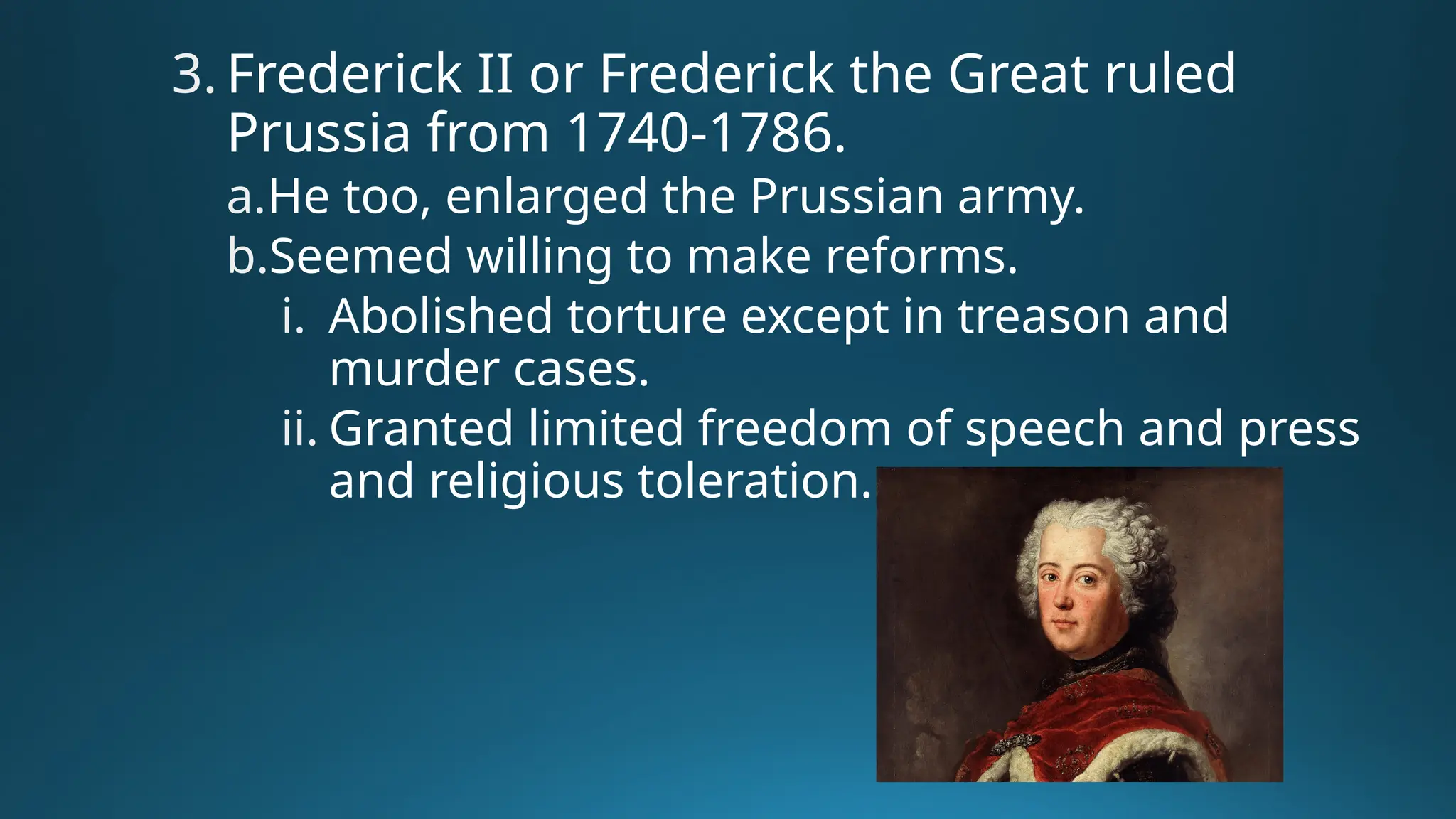 3. Frederick II or Frederick the Great ruled Prussia from 1740-1786.

a.He too, enlarged the Prussian army.

b.Seemed willing to make reforms.

i. Abolished torture except in treason and murder cases.

ii. Granted limited freedom of speech and press and religious toleration.